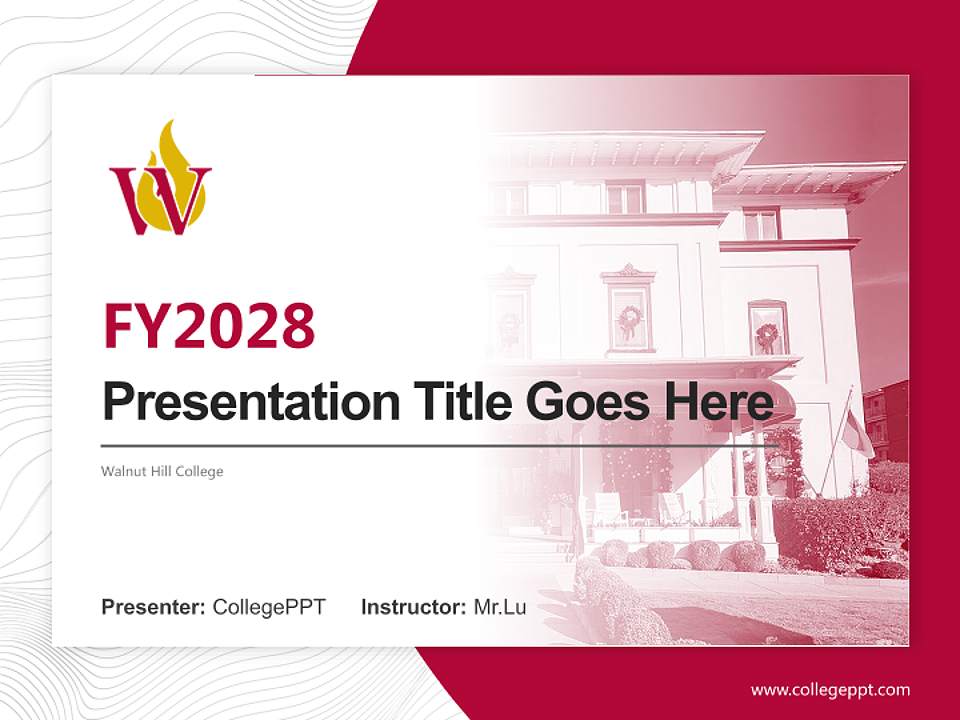 W

FY2028

Presentation Title Goes Here

Walnut Hill College

Presenter: CollegePPT Instructor: Mr.Lu

www.collegeppt.com